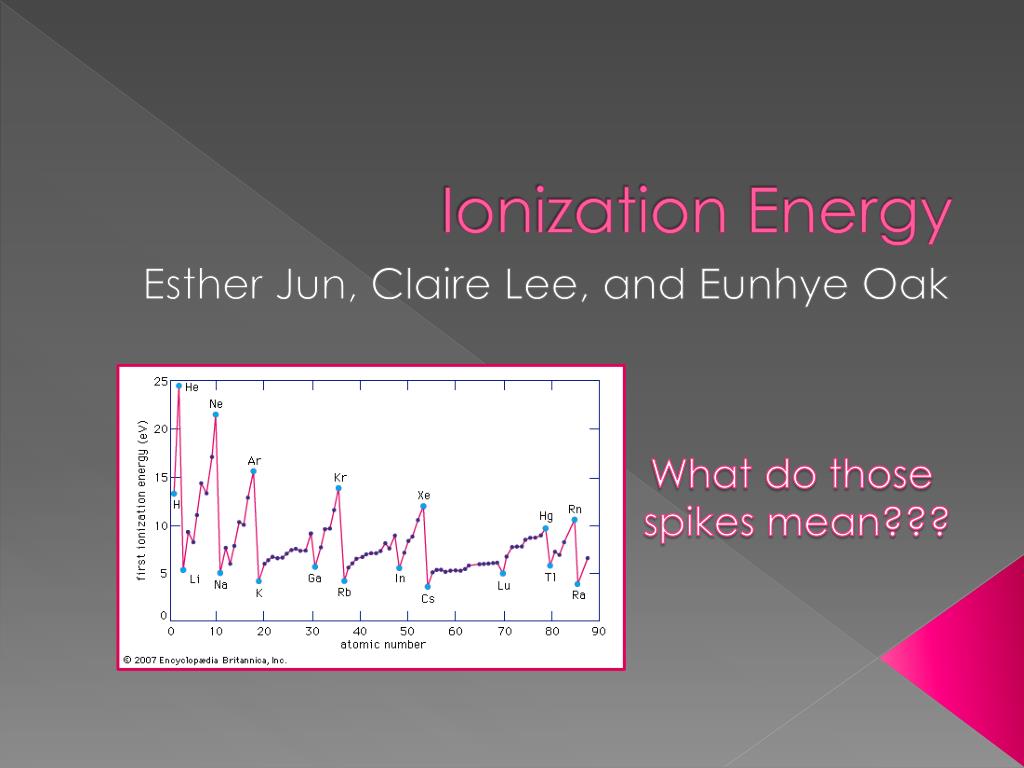 Ionization Energy

Esther Jun, Claire Lee, and Eunhye Oak

first ionization energy (eV)

25
20
15
10
5
0

He
Ne
Ar
Kr
Xe
Hg
Rn
H
Li
Na
K
Ga
Rb
In
Cs
Lu
Tl
Ra

0 10 20 30 40 50 60 70 80 90

atomic number

© 2007 Encyclopædia Britannica, Inc.

What do those spikes mean???